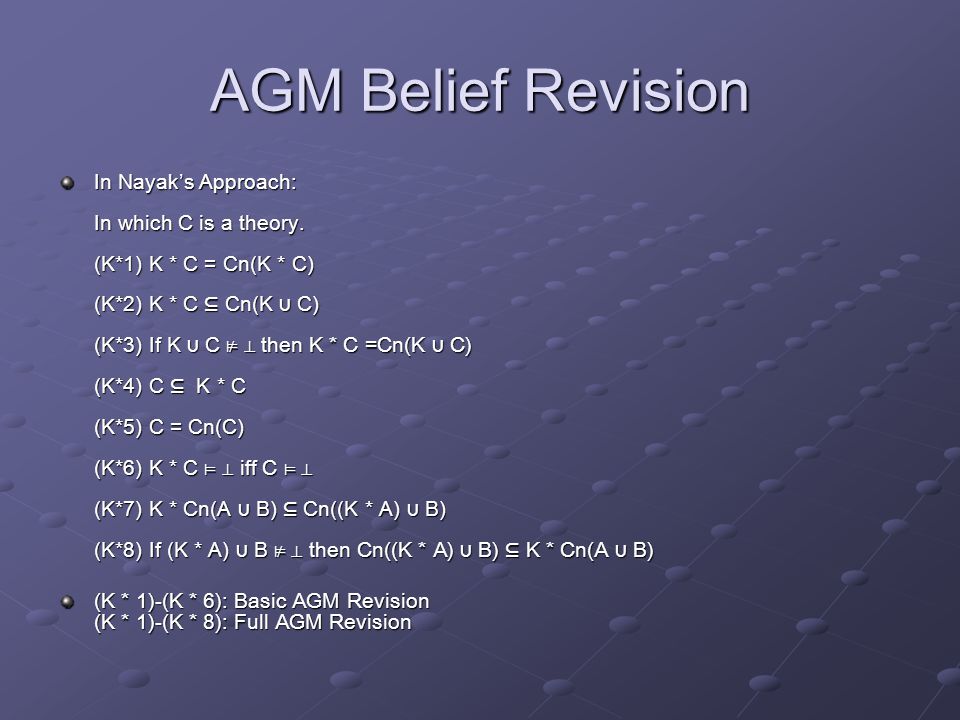 AGM Belief Revision

In Nayak's Approach:

In which C is a theory.

(K*1) $K * C = Cn(K * C)$

(K*2) $K * C \subseteq Cn(K \cup C)$

(K*3) If $K \cup C \nvDash \bot$ then $K * C = Cn(K \cup C)$

(K*4) $C \subseteq K * C$

(K*5) $C = Cn(C)$

(K*6) $K * C \vDash \bot$ iff $C \vDash \bot$

(K*7) $K * Cn(A \cup B) \subseteq Cn((K * A) \cup B)$

(K*8) If $(K * A) \cup B \nvDash \bot$ then $Cn((K * A) \cup B) \subseteq K * Cn(A \cup B)$

(K * 1)-(K * 6): Basic AGM Revision
(K * 1)-(K * 8): Full AGM Revision